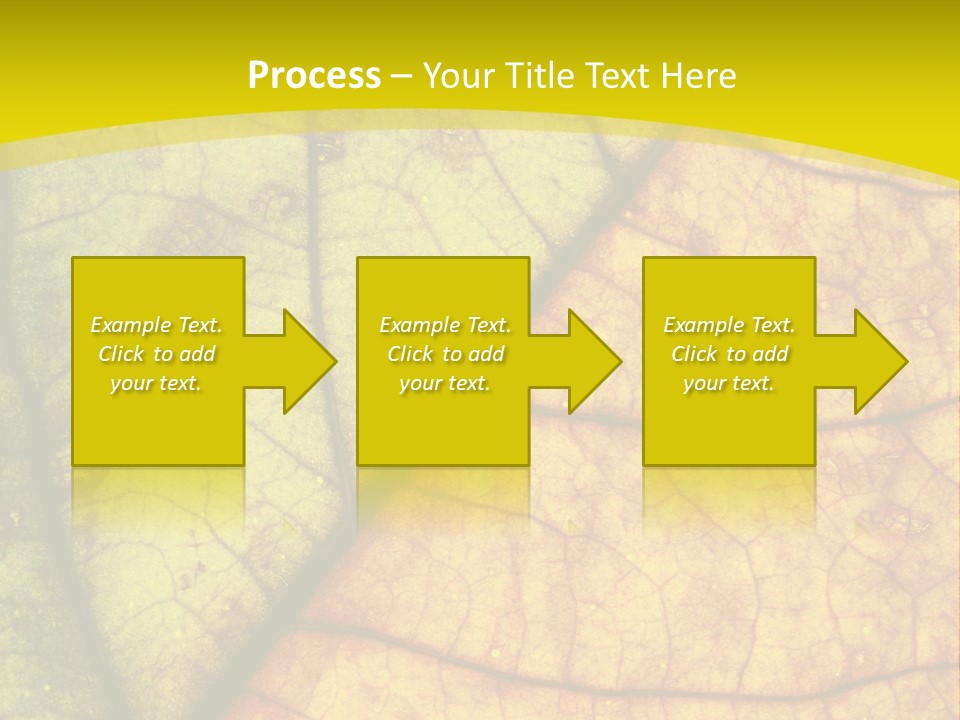 Process – Your Title Text Here

Example Text. Click to add your text.

Example Text. Click to add your text.

Example Text. Click to add your text.